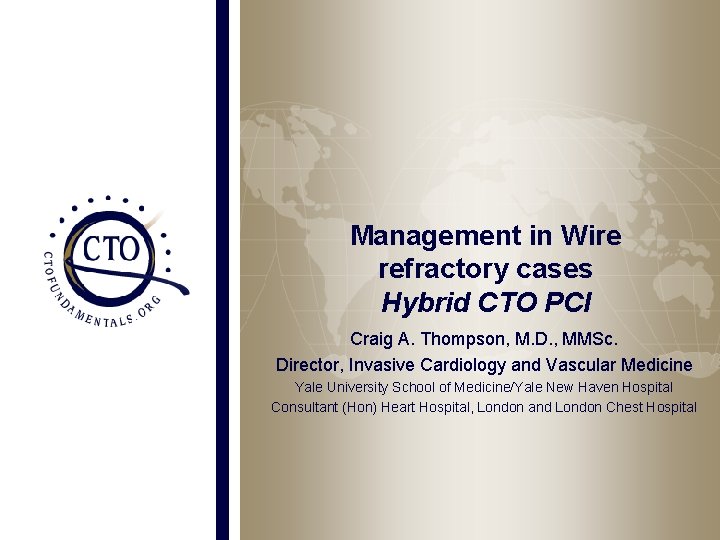 CTO
CTOFUNDAMENTALS.ORG

Management in Wire refractory cases
Hybrid CTO PCI

Craig A. Thompson, M.D., MMSc.
Director, Invasive Cardiology and Vascular Medicine
Yale University School of Medicine/Yale New Haven Hospital
Consultant (Hon) Heart Hospital, London and London Chest Hospital